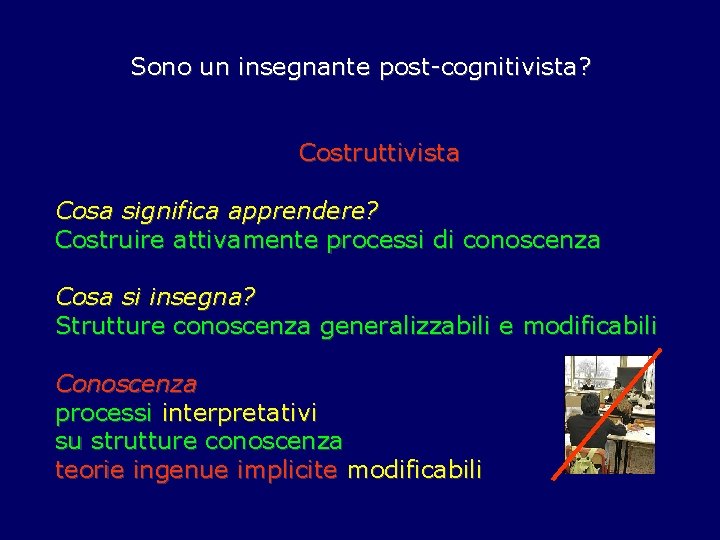 Sono un insegnante post-cognitivista?

Costruttivista

Cosa significa apprendere?
Costruire attivamente processi di conoscenza

Cosa si insegna?
Strutture conoscenza generalizzabili e modificabili

Conoscenza
processi interpretativi
su strutture conoscenza
teorie ingenue implicite modificabili